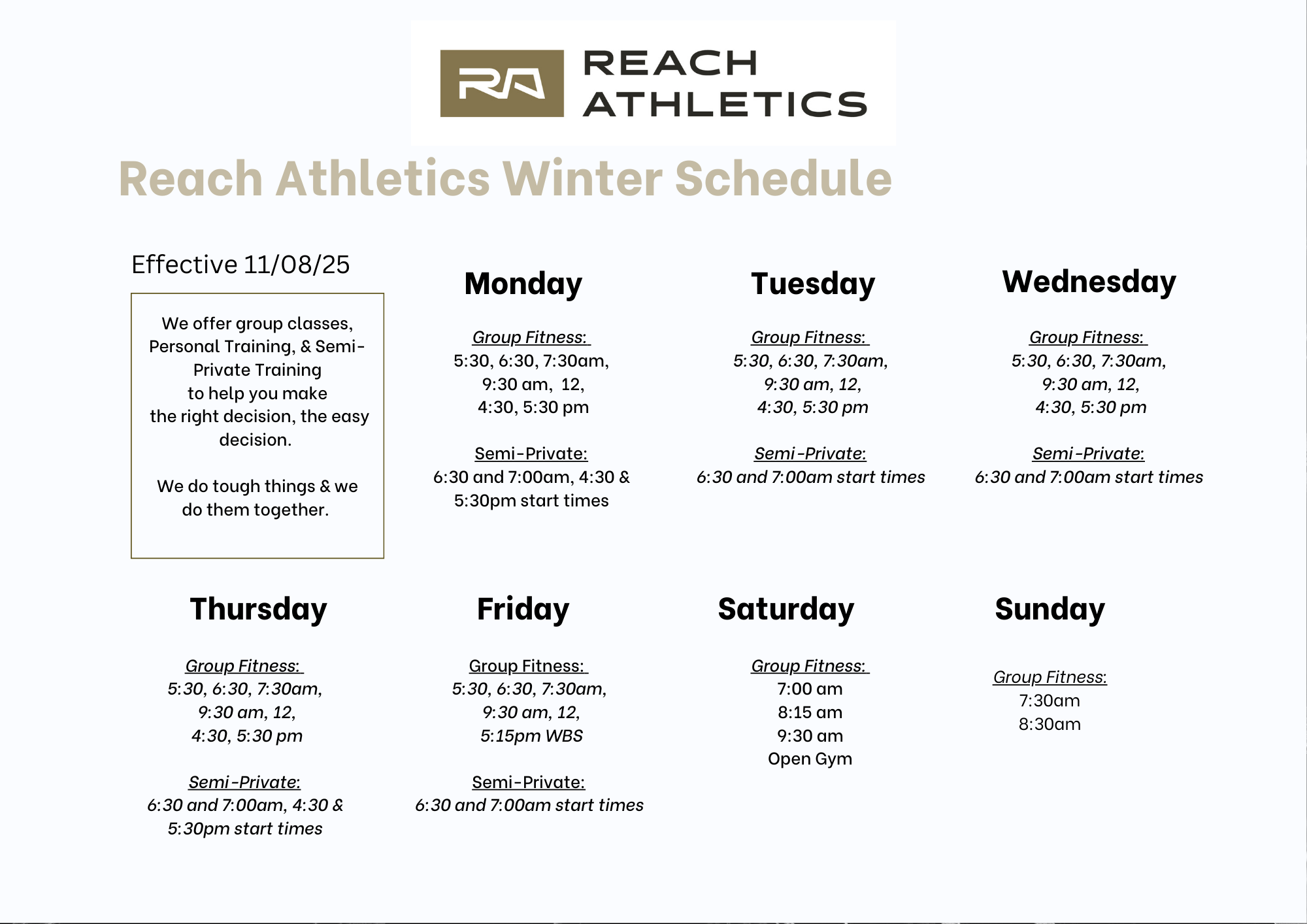 RA REACH ATHLETICS

Reach Athletics Winter Schedule

Effective 11/08/25

We offer group classes, Personal Training, & Semi-Private Training to help you make the right decision, the easy decision.

We do tough things & we do them together.

Monday

Group Fitness:
5:30, 6:30, 7:30am,
9:30 am, 12,
4:30, 5:30 pm

Semi-Private:
6:30 and 7:00am, 4:30 & 5:30pm start times

Tuesday

Group Fitness:
5:30, 6:30, 7:30am,
9:30 am, 12,
4:30, 5:30 pm

Semi-Private:
6:30 and 7:00am start times

Wednesday

Group Fitness:
5:30, 6:30, 7:30am,
9:30 am, 12,
4:30, 5:30 pm

Semi-Private:
6:30 and 7:00am start times

Thursday

Group Fitness:
5:30, 6:30, 7:30am,
9:30 am, 12,
4:30, 5:30 pm

Semi-Private:
6:30 and 7:00am, 4:30 & 5:30pm start times

Friday

Group Fitness:
5:30, 6:30, 7:30am,
9:30 am, 12,
5:15pm WBS

Semi-Private:
6:30 and 7:00am start times

Saturday

Group Fitness:
7:00 am
8:15 am
9:30 am
Open Gym

Sunday

Group Fitness:
7:30am
8:30am